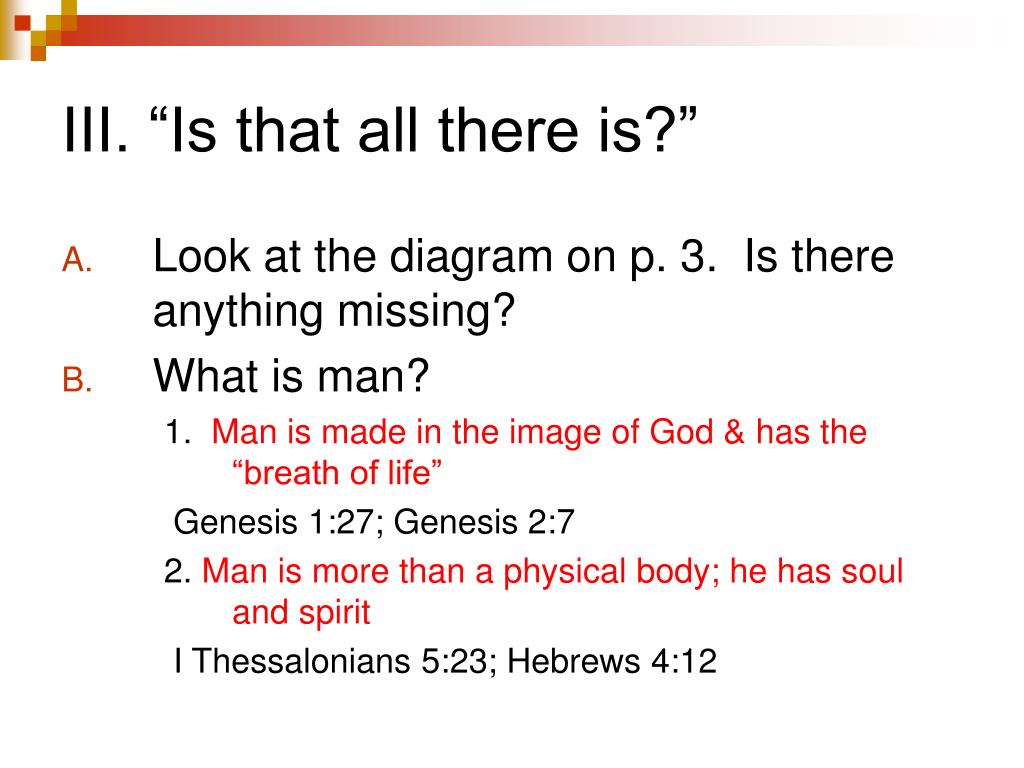 III. “Is that all there is?”

A. Look at the diagram on p. 3. Is there anything missing?

B. What is man?

1. Man is made in the image of God & has the “breath of life”

Genesis 1:27; Genesis 2:7

2. Man is more than a physical body; he has soul and spirit

I Thessalonians 5:23; Hebrews 4:12